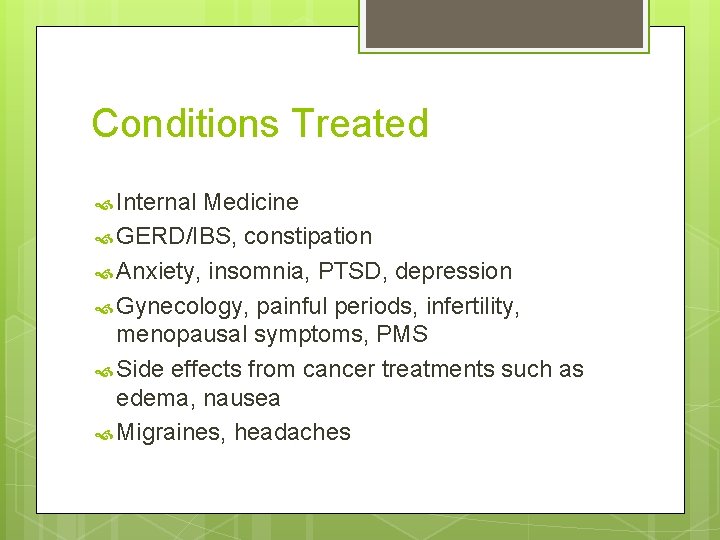 Conditions Treated

Internal Medicine
GERD/IBS, constipation
Anxiety, insomnia, PTSD, depression
Gynecology, painful periods, infertility, menopausal symptoms, PMS
Side effects from cancer treatments such as edema, nausea
Migraines, headaches